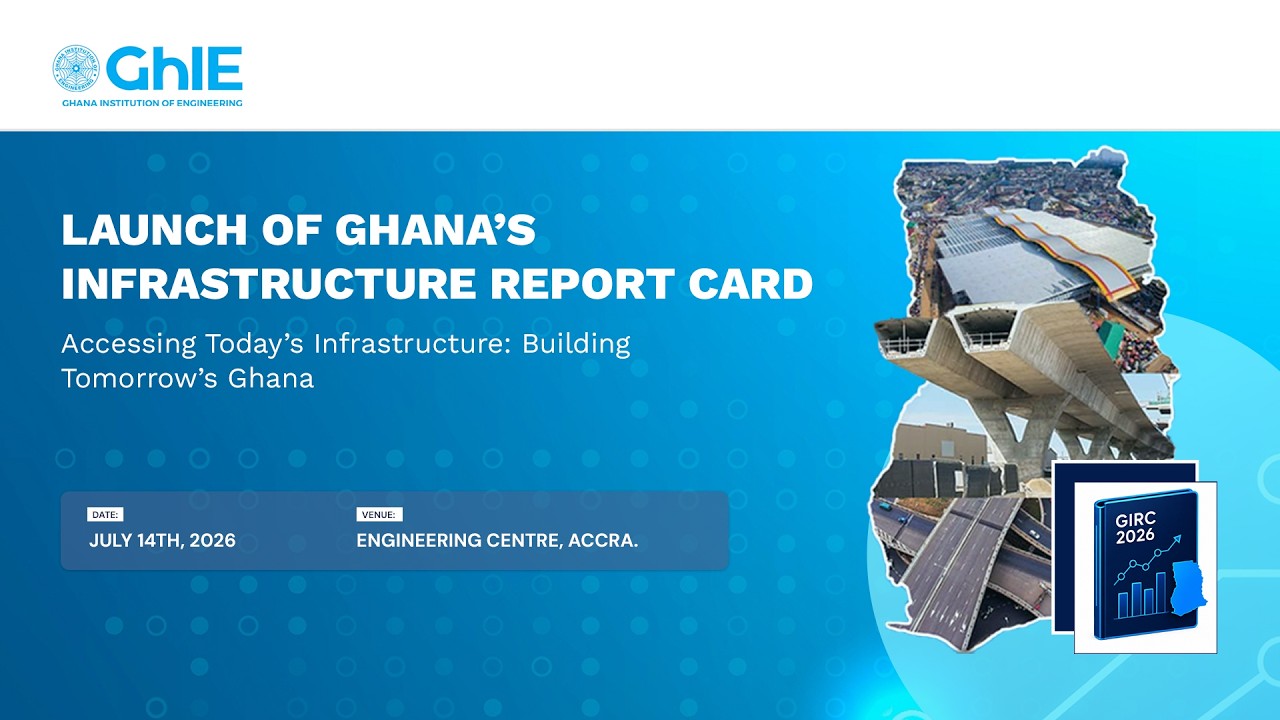 GhIE
GHANA INSTITUTION OF ENGINEERING

LAUNCH OF GHANA'S INFRASTRUCTURE REPORT CARD

Accessing Today's Infrastructure: Building Tomorrow's Ghana

DATE:
JULY 14TH, 2026

VENUE:
ENGINEERING CENTRE, ACCRA.

GIRC 2026